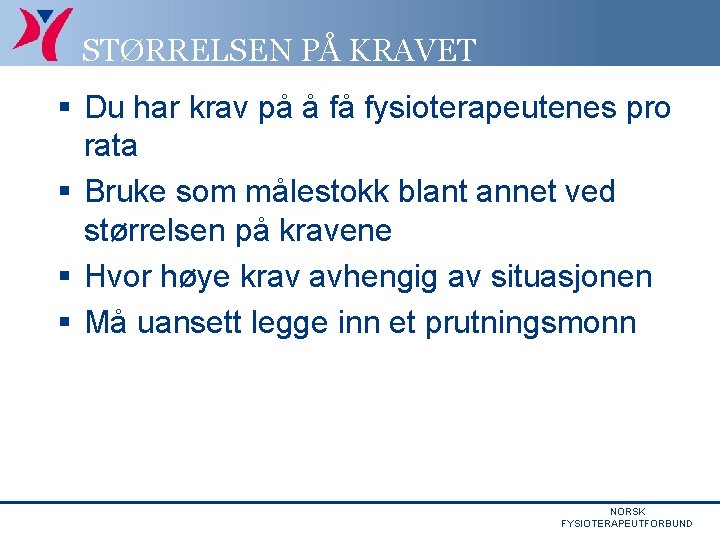 STØRRELSEN PÅ KRAVET

▪ Du har krav på å få fysioterapeutenes pro rata

▪ Bruke som målestokk blant annet ved størrelsen på kravene

▪ Hvor høye krav avhengig av situasjonen

▪ Må uansett legge inn et prutningsmonn

NORSK
FYSIOTERAPEUTFORBUND